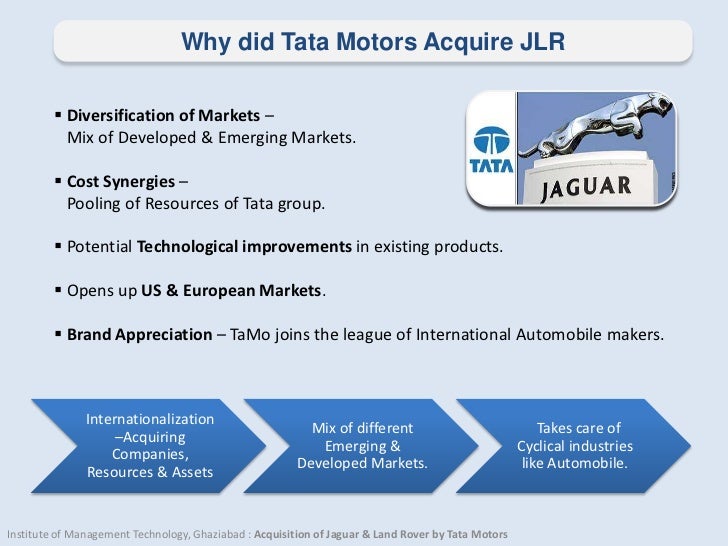 Why did Tata Motors Acquire JLR

▪ Diversification of Markets – Mix of Developed & Emerging Markets.

▪ Cost Synergies – Pooling of Resources of Tata group.

▪ Potential Technological improvements in existing products.

▪ Opens up US & European Markets.

▪ Brand Appreciation – TaMo joins the league of International Automobile makers.

TATA

JAGUAR

Internationalization –Acquiring Companies, Resources & Assets

Mix of different Emerging & Developed Markets.

Takes care of Cyclical industries like Automobile.

Institute of Management Technology, Ghaziabad : Acquisition of Jaguar & Land Rover by Tata Motors